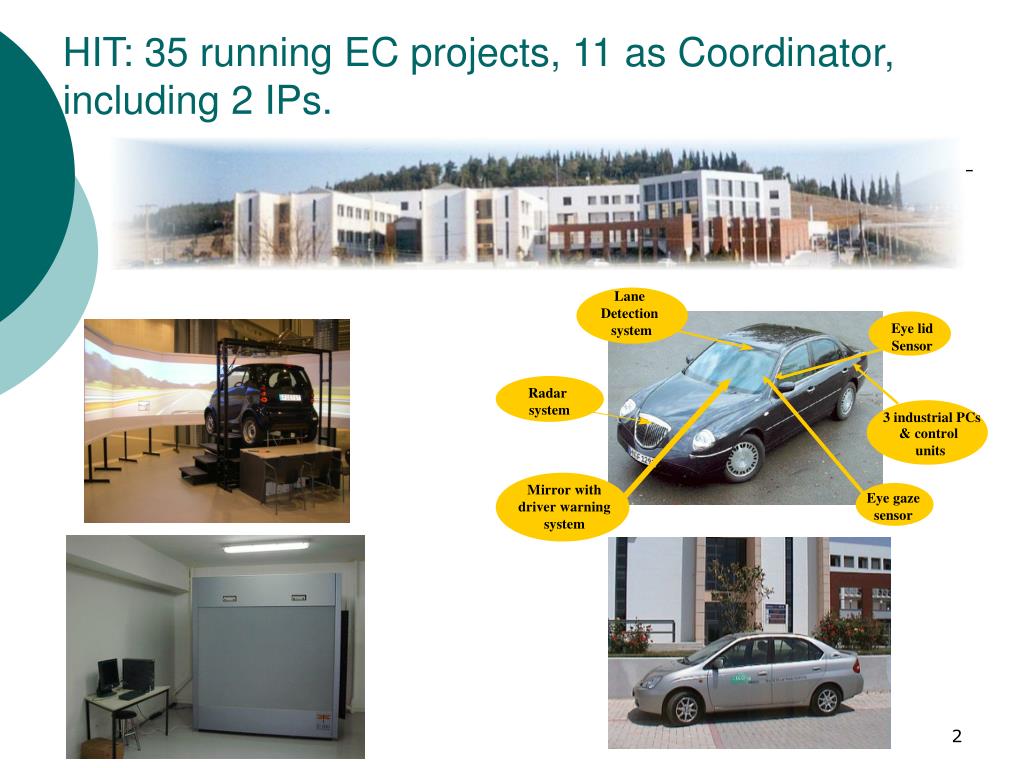 HIT: 35 running EC projects, 11 as Coordinator, including 2 IPs.

Lane Detection system

Eye lid Sensor

Radar system

3 industrial PCs & control units

Mirror with driver warning system

Eye gaze sensor

2